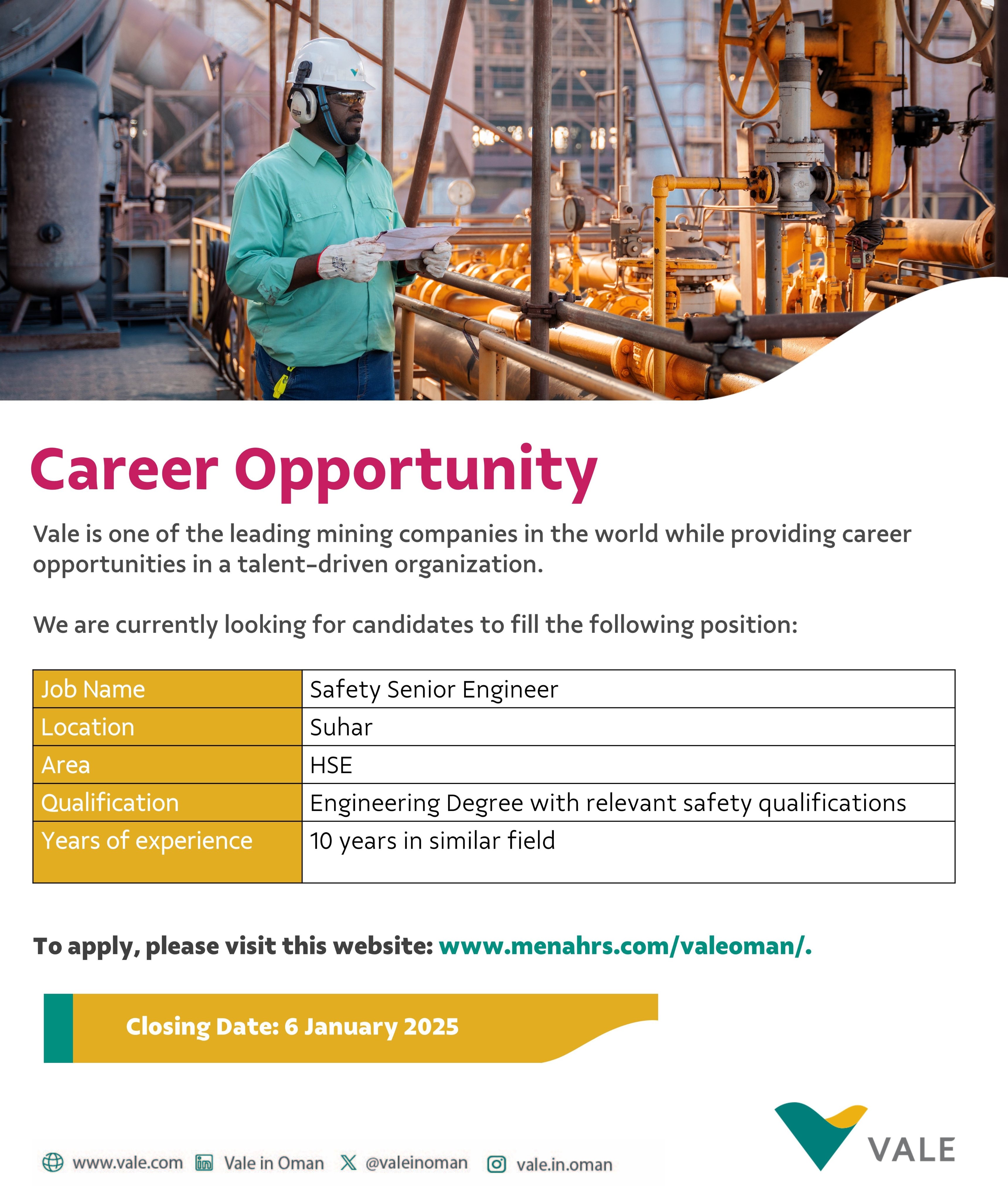 Career Opportunity

Vale is one of the leading mining companies in the world while providing career opportunities in a talent-driven organization.

We are currently looking for candidates to fill the following position:

| Job Name | Safety Senior Engineer |
|---|---|
| Location | Suhar |
| Area | HSE |
| Qualification | Engineering Degree with relevant safety qualifications |
| Years of experience | 10 years in similar field |

To apply, please visit this website: www.menahrs.com/valeoman/.

Closing Date: 6 January 2025

www.vale.com Vale in Oman @valeinoman vale.in.oman

VALE